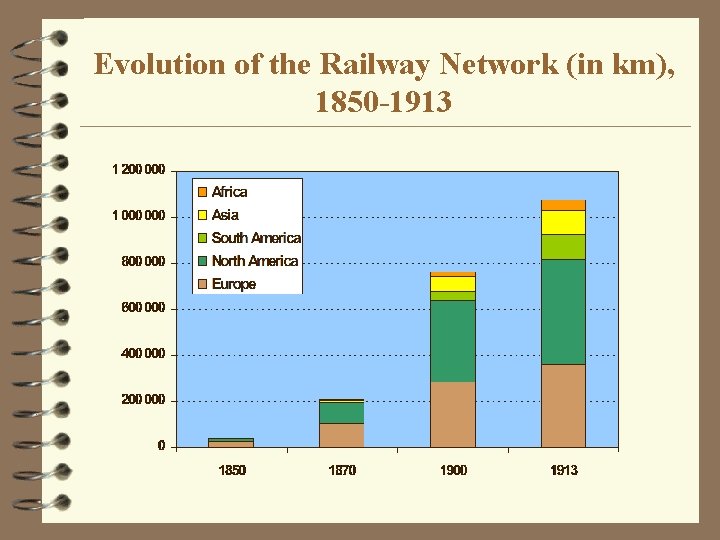 Evolution of the Railway Network (in km), 1850-1913

1 200 000
1 000 000
800 000
600 000
400 000
200 000
0

Africa
Asia
South America
North America
Europe

1850
1870
1900
1913